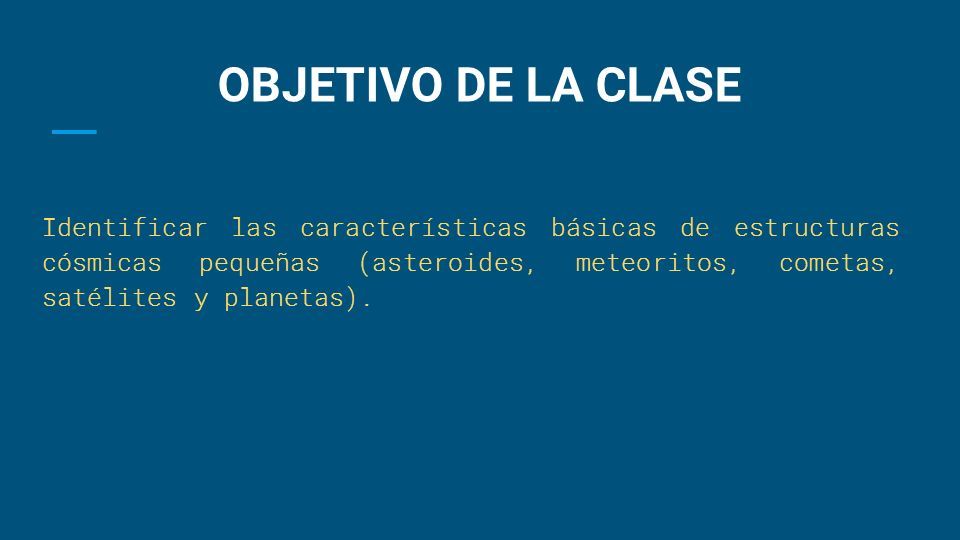 OBJETIVO DE LA CLASE

Identificar las características básicas de estructuras cósmicas pequeñas (asteroides, meteoritos, cometas, satélites y planetas).